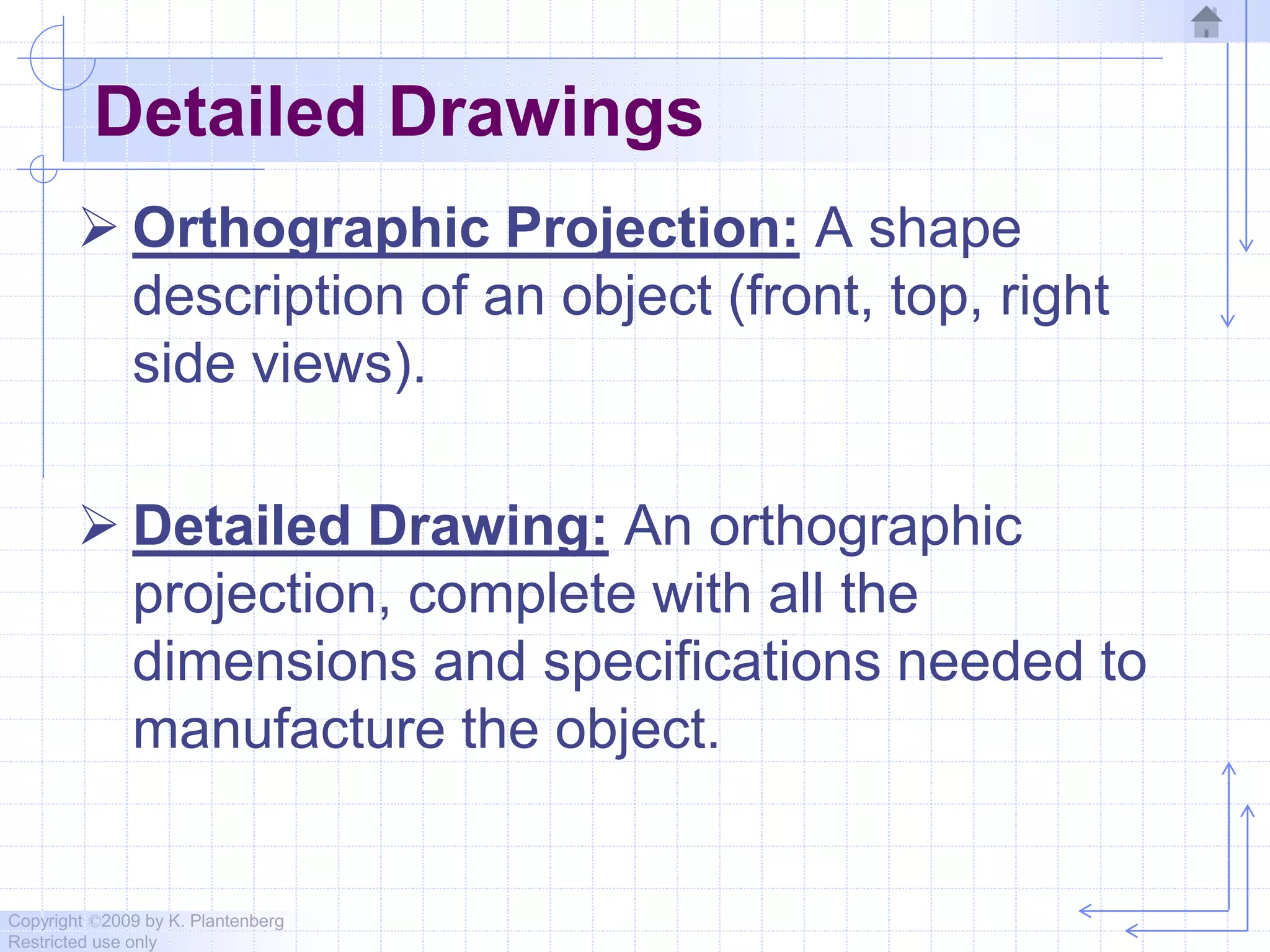 Detailed Drawings

➢ Orthographic Projection: A shape description of an object (front, top, right side views).

➢ Detailed Drawing: An orthographic projection, complete with all the dimensions and specifications needed to manufacture the object.

Copyright ©2009 by K. Plantenberg
Restricted use only